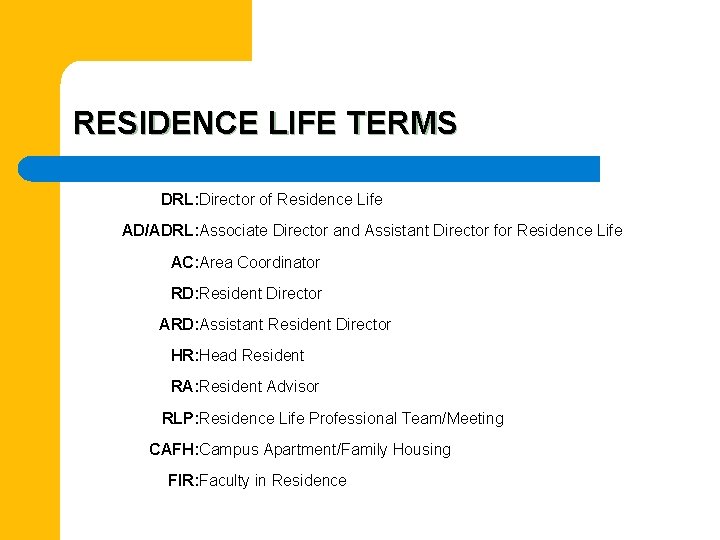 RESIDENCE LIFE TERMS

DRL:Director of Residence Life

AD/ADRL:Associate Director and Assistant Director for Residence Life

AC:Area Coordinator

RD:Resident Director

ARD:Assistant Resident Director

HR:Head Resident

RA:Resident Advisor

RLP:Residence Life Professional Team/Meeting

CAFH:Campus Apartment/Family Housing

FIR:Faculty in Residence